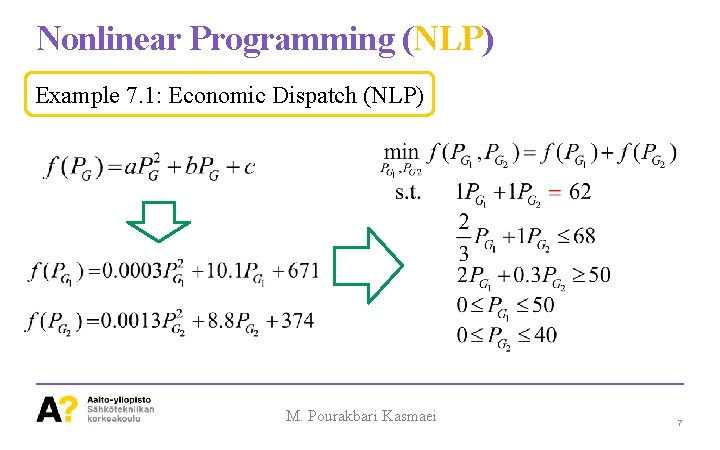 Nonlinear Programming (NLP)

Example 7.1: Economic Dispatch (NLP)

$f(P_G) = aP_G^2 + bP_G + c$

$f(P_{G_1}) = 0.0003P_{G_1}^2 + 10.1P_{G_1} + 671$

$f(P_{G_2}) = 0.0013P_{G_2}^2 + 8.8P_{G_2} + 374$

$\min_{P_{G_1}, P_{G_2}} f(P_{G_1}, P_{G_2}) = f(P_{G_1}) + f(P_{G_2})$

s.t. $1P_{G_1} + 1P_{G_2} = 62$

$\frac{2}{3}P_{G_1} + 1P_{G_2} \leq 68$

$2P_{G_1} + 0.3P_{G_2} \geq 50$

$0 \leq P_{G_1} \leq 50$

$0 \leq P_{G_2} \leq 40$

A? Aalto-yliopisto Sähkötekniikan korkeakoulu

M. Pourakbari Kasmaei

7